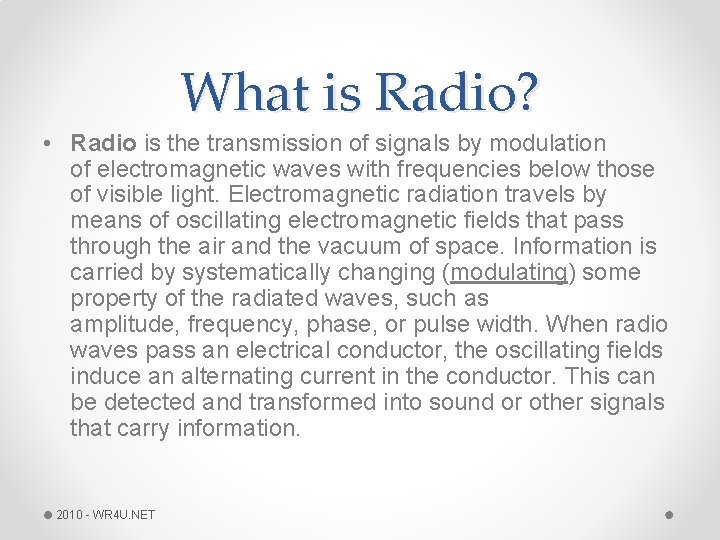 What is Radio?

• Radio is the transmission of signals by modulation of electromagnetic waves with frequencies below those of visible light. Electromagnetic radiation travels by means of oscillating electromagnetic fields that pass through the air and the vacuum of space. Information is carried by systematically changing (modulating) some property of the radiated waves, such as amplitude, frequency, phase, or pulse width. When radio waves pass an electrical conductor, the oscillating fields induce an alternating current in the conductor. This can be detected and transformed into sound or other signals that carry information.

2010 - WR4U.NET